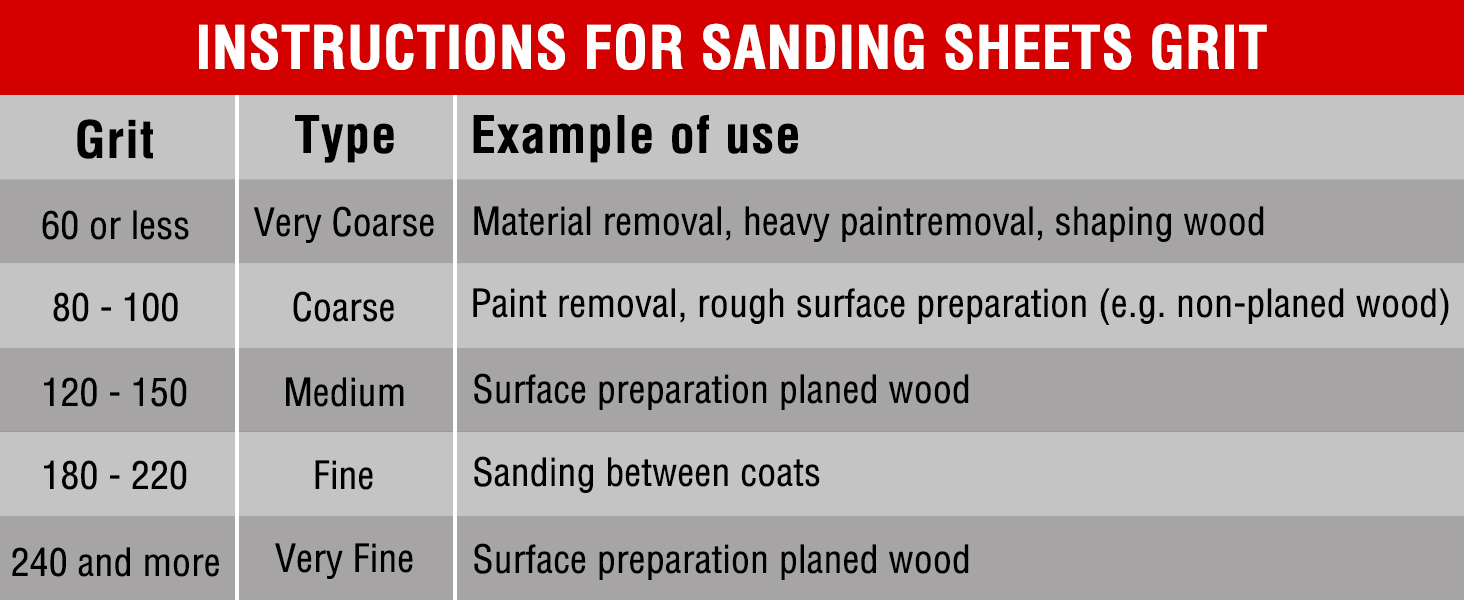 INSTRUCTIONS FOR SANDING SHEETS GRIT

| Grit | Type | Example of use |
|---|---|---|
| 60 or less | Very Coarse | Material removal, heavy paintremoval, shaping wood |
| 80 - 100 | Coarse | Paint removal, rough surface preparation (e.g. non-planed wood) |
| 120 - 150 | Medium | Surface preparation planed wood |
| 180 - 220 | Fine | Sanding between coats |
| 240 and more | Very Fine | Surface preparation planed wood |